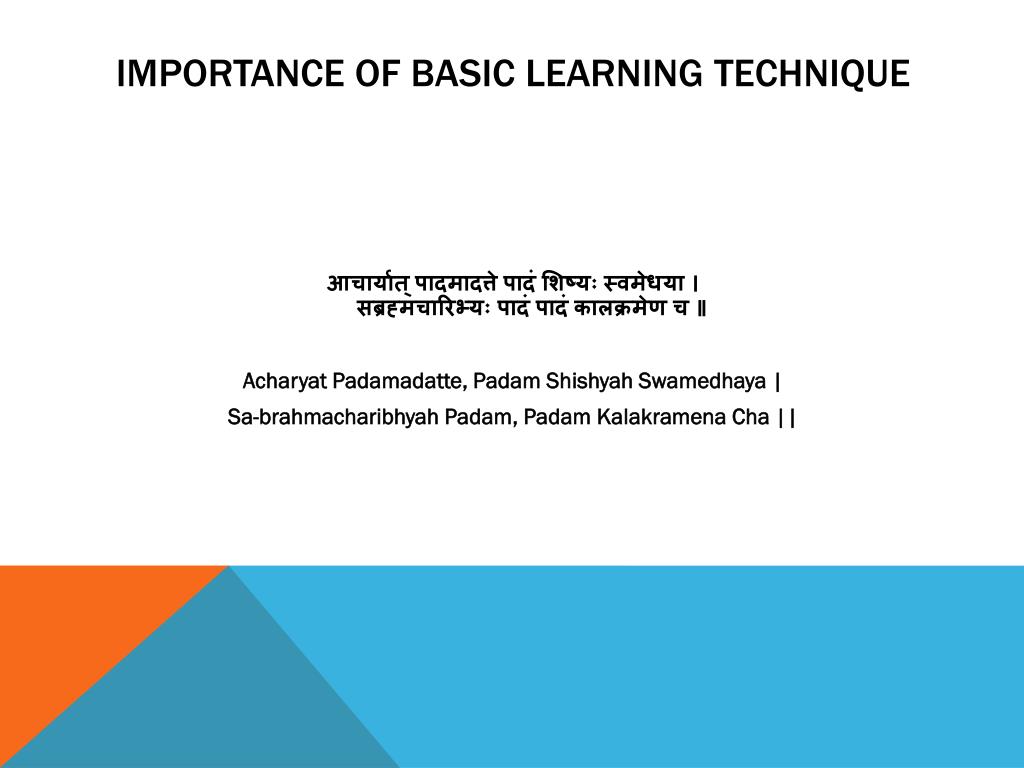 IMPORTANCE OF BASIC LEARNING TECHNIQUE

आचार्यात् पादमादत्ते पादं शिष्यः स्वमेधया ।
सब्रह्मचारिभ्यः पादं पादं कालक्रमेण च ॥

Acharyat Padamadatte, Padam Shishyah Swamedhaya |
Sa-brahmacharibhyah Padam, Padam Kalakramena Cha ||